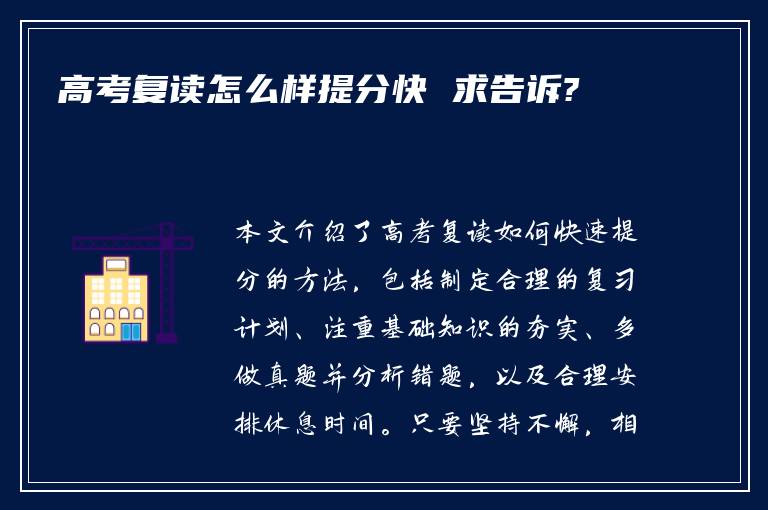 高考复读怎么样提分快 求告诉?

本文介绍了高考复读如何快速提分的方法，包括制定合理的复习计划、注重基础知识的夯实、多做真题并分析错题，以及合理安排休息时间。只要坚持不懈，相